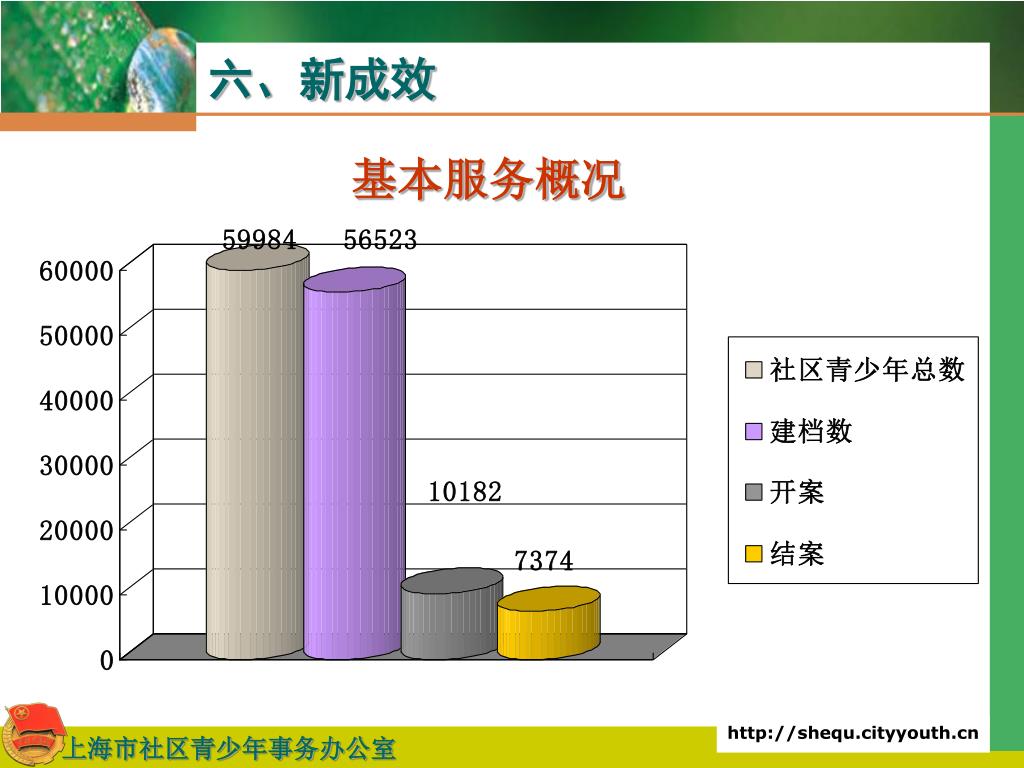 六、新成效

基本服务概况

59984
56523
10182
7374

60000
50000
40000
30000
20000
10000
0

社区青少年总数
建档数
开案
结案

上海市社区青少年事务办公室

http://shequ.cityyouth.cn